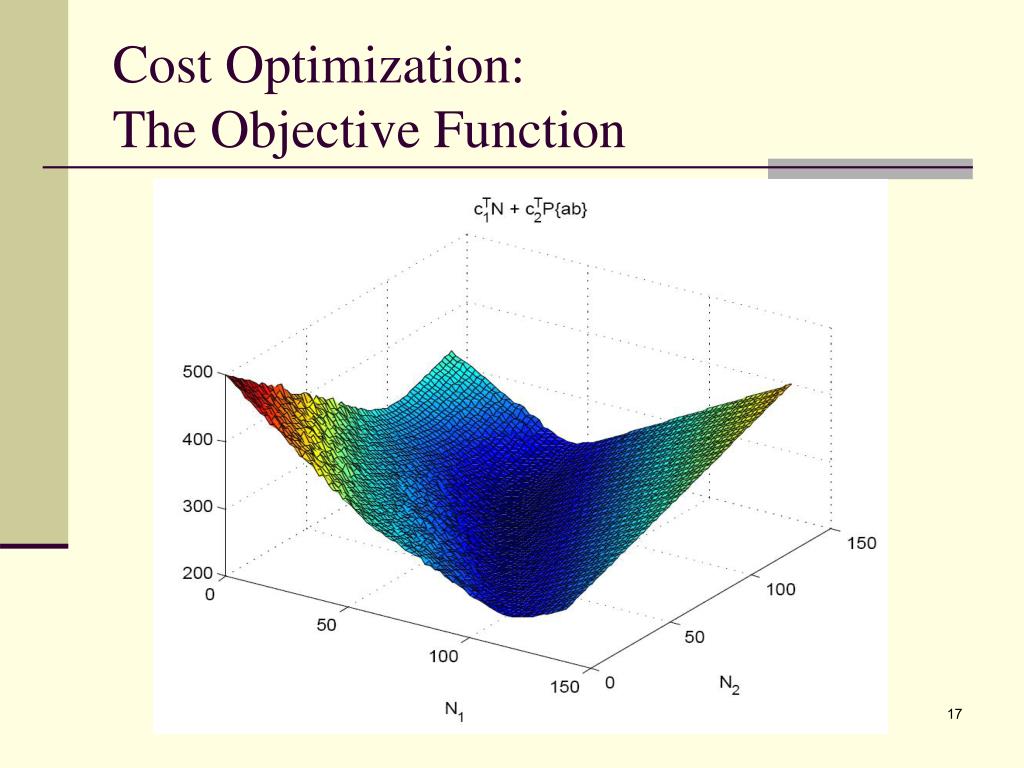 Cost Optimization:
The Objective Function

$c_1^T N + c_2^T P\{ab\}$

500
400
300
200
0
50
100
150
$N_1$
0
50
100
150
$N_2$

17